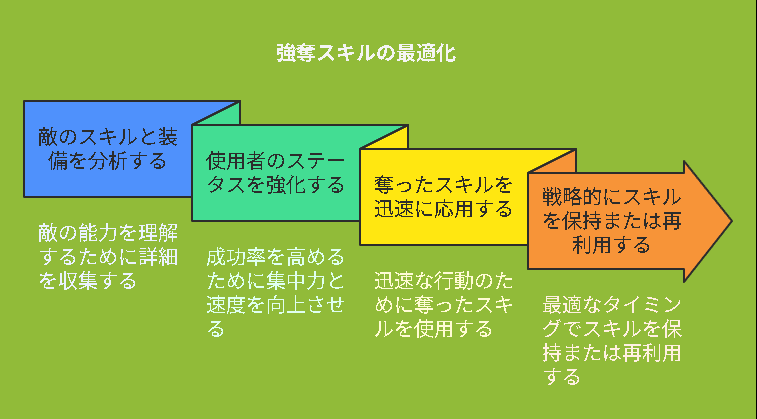 強奪スキルの最適化

敵のスキルと装備を分析する

敵の能力を理解するために詳細を収集する

使用者のステータスを強化する

成功率を高めるために集中力と速度を向上させる

奪ったスキルを迅速に応用する

迅速な行動のために奪ったスキルを使用する

戦略的にスキルを保持または再利用する

最適なタイミングでスキルを保持または再利用する